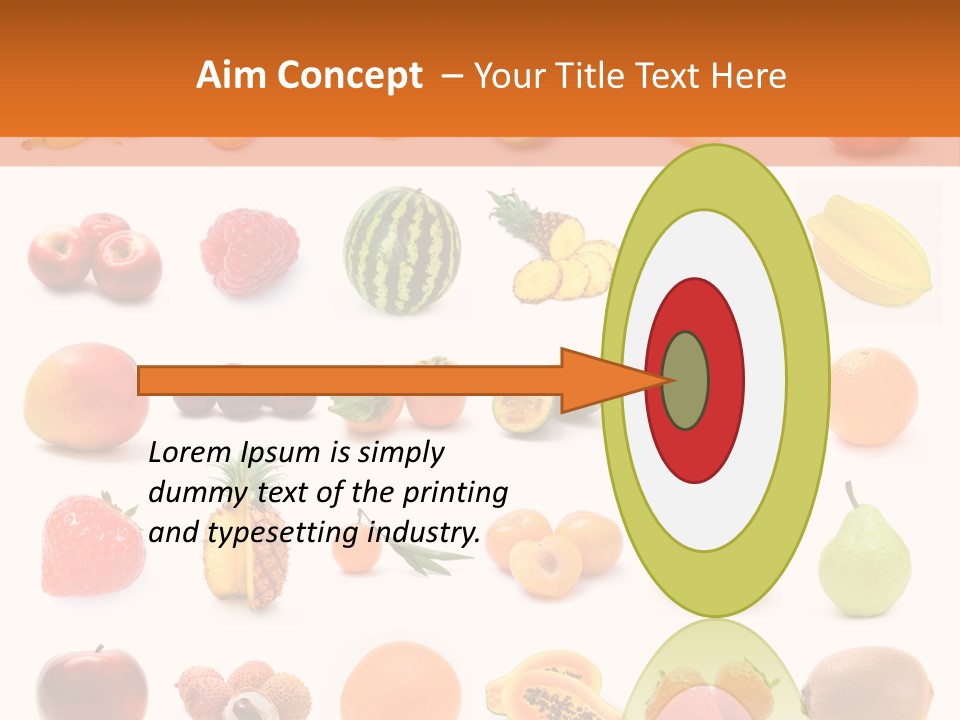 Aim Concept – Your Title Text Here

Lorem Ipsum is simply dummy text of the printing and typesetting industry.